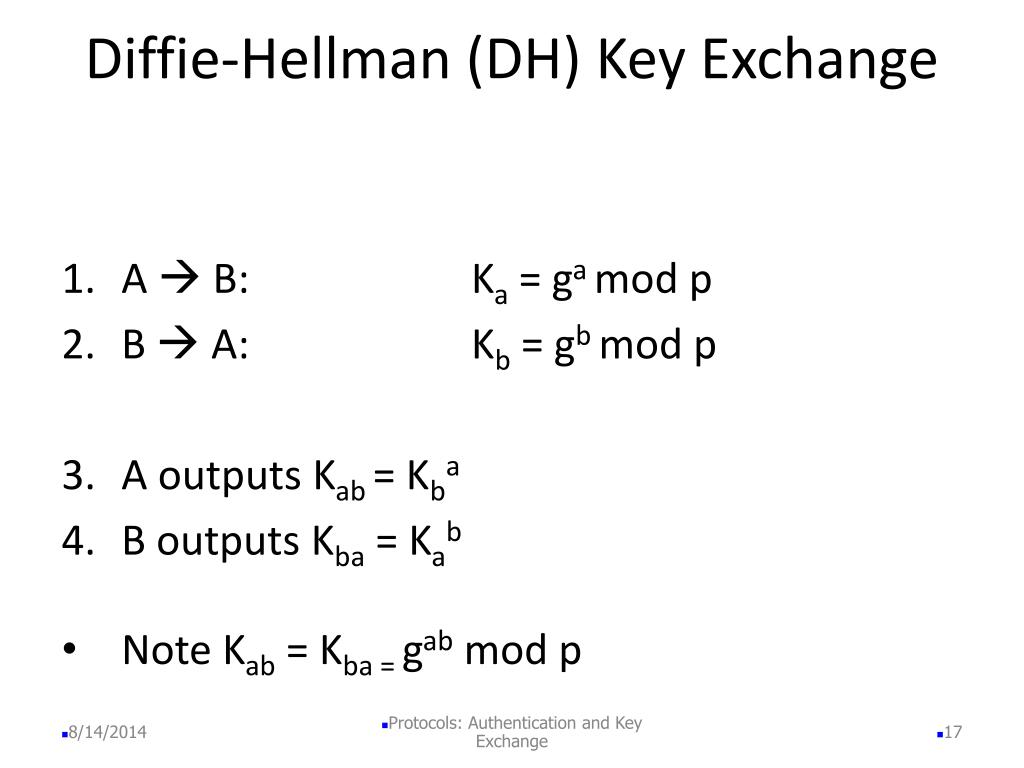 Diffie-Hellman (DH) Key Exchange

1. A → B: $K_a = g^a \bmod p$
2. B → A: $K_b = g^b \bmod p$

3. A outputs $K_{ab} = K_b{}^a$
4. B outputs $K_{ba} = K_a{}^b$

• Note $K_{ab} = K_{ba} = g^{ab} \bmod p$

8/14/2014

Protocols: Authentication and Key Exchange

17